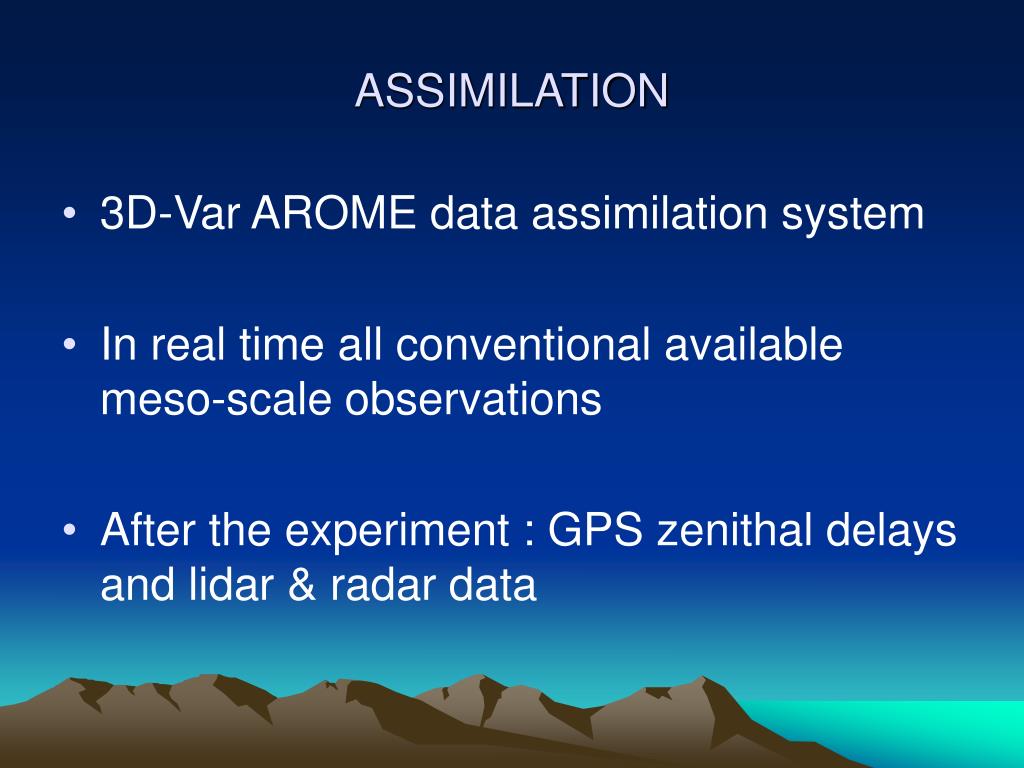 ASSIMILATION

• 3D-Var AROME data assimilation system

• In real time all conventional available meso-scale observations

• After the experiment : GPS zenithal delays and lidar & radar data